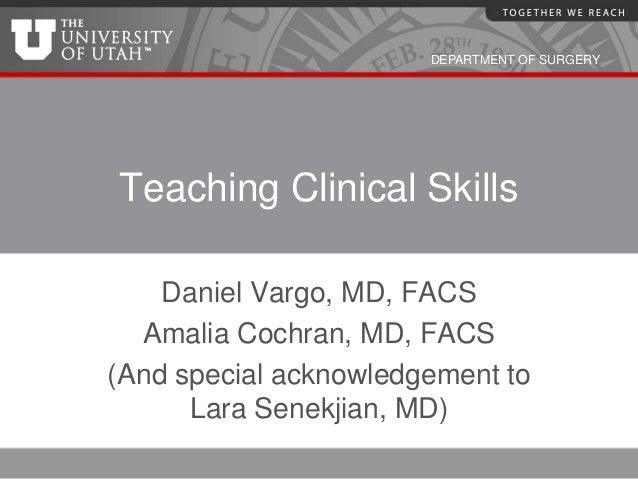 THE UNIVERSITY OF UTAH™

TOGETHER WE REACH

FEB. 28TH 18

DEPARTMENT OF SURGERY

Teaching Clinical Skills

Daniel Vargo, MD, FACS
Amalia Cochran, MD, FACS
(And special acknowledgement to Lara Senekjian, MD)